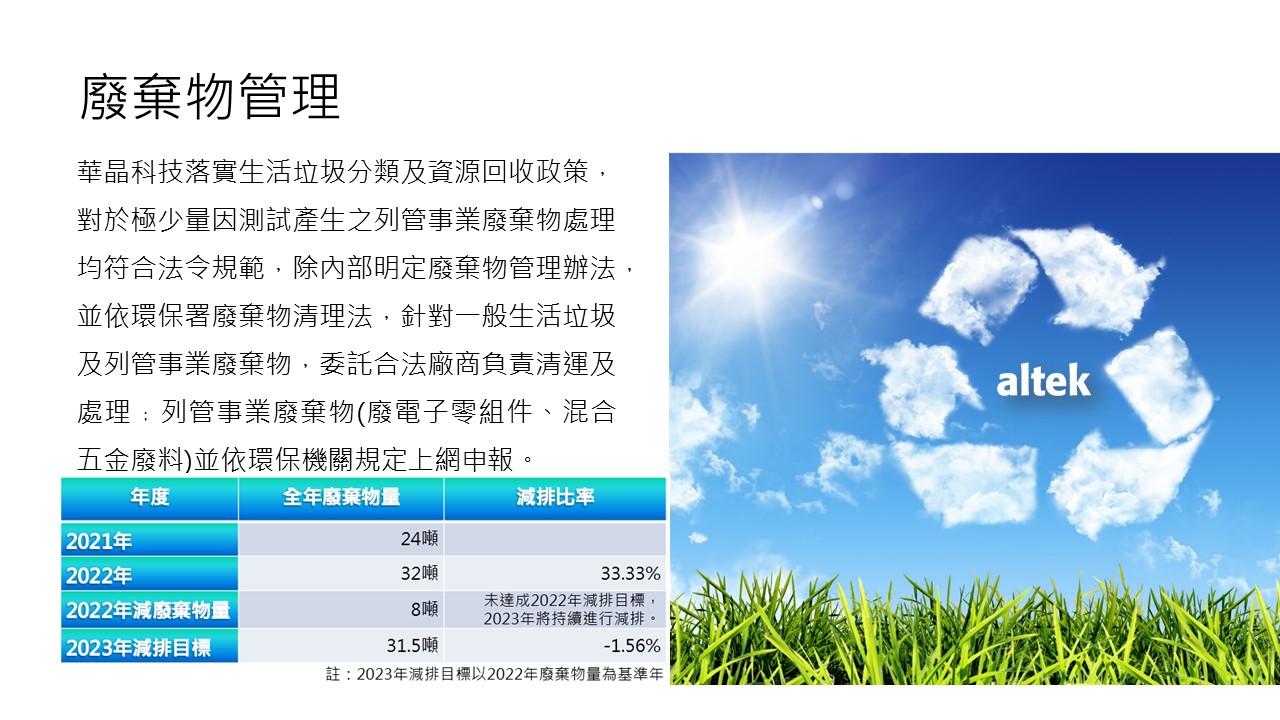 廢棄物管理

華晶科技落實生活垃圾分類及資源回收政策，對於極少量因測試產生之列管事業廢棄物處理均符合法令規範，除內部明定廢棄物管理辦法，並依環保署廢棄物清理法，針對一般生活垃圾及列管事業廢棄物，委託合法廠商負責清運及處理；列管事業廢棄物(廢電子零組件、混合五金廢料)並依環保機關規定上網申報。

| 年度 | 全年廢棄物量 | 減排比率 |
|---|---|---|
| 2021年 | 24噸 | |
| 2022年 | 32噸 | 33.33% |
| 2022年減廢棄物量 | 8噸 | 未達成2022年減排目標，2023年將持續進行減排。 |
| 2023年減排目標 | 31.5噸 | -1.56% |

註：2023年減排目標以2022年廢棄物量為基準年

altek